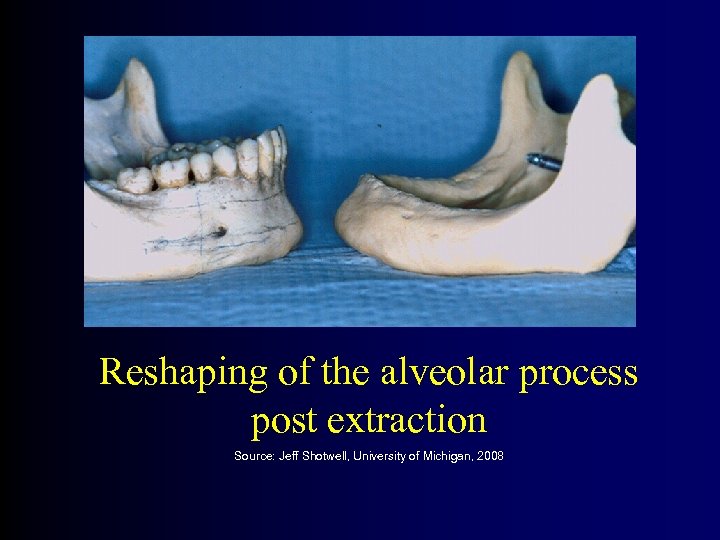 Reshaping of the alveolar process post extraction

Source: Jeff Shotwell, University of Michigan, 2008